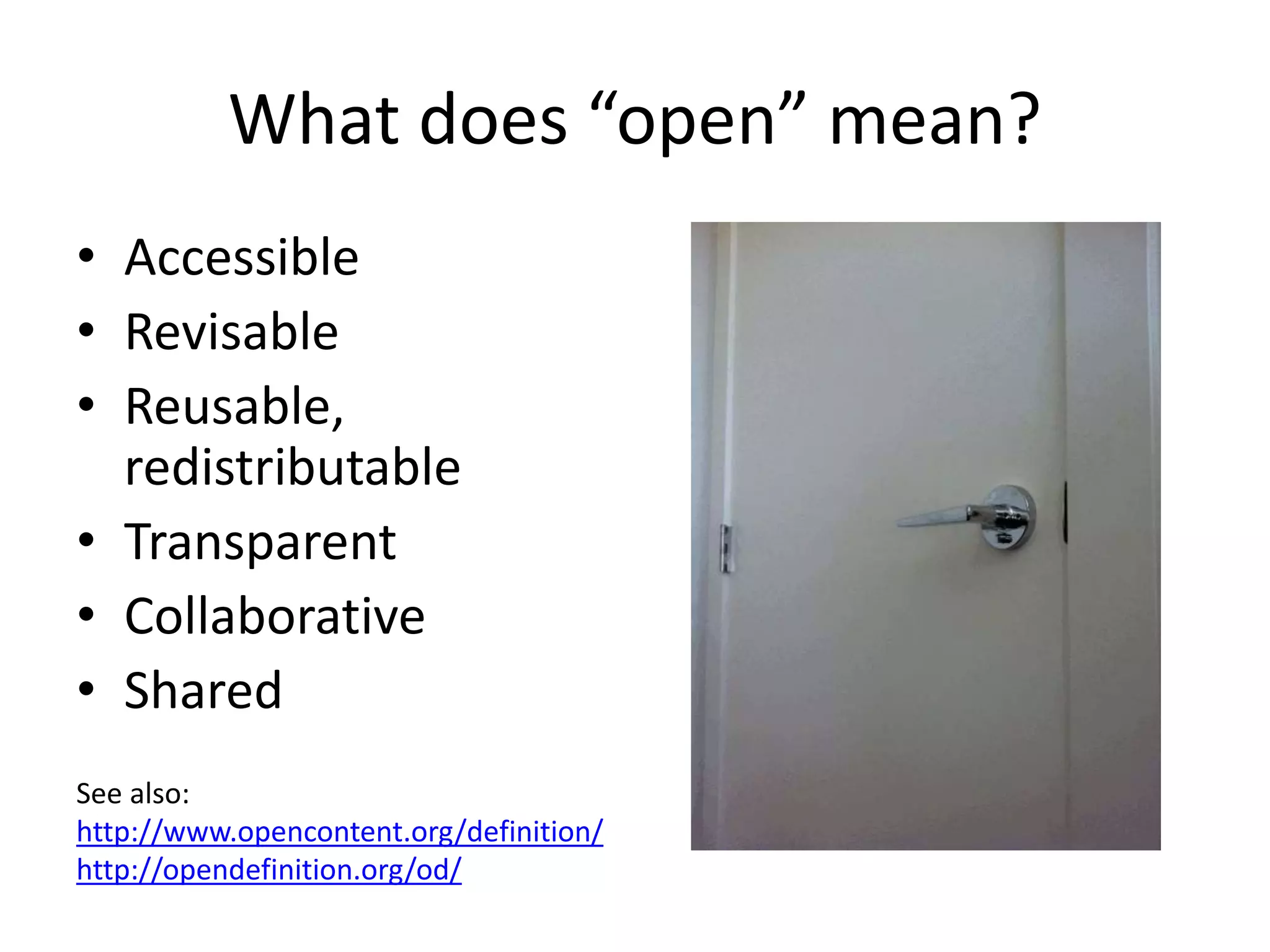 What does “open” mean?

• Accessible
• Revisable
• Reusable, redistributable
• Transparent
• Collaborative
• Shared

See also:
http://www.opencontent.org/definition/
http://opendefinition.org/od/